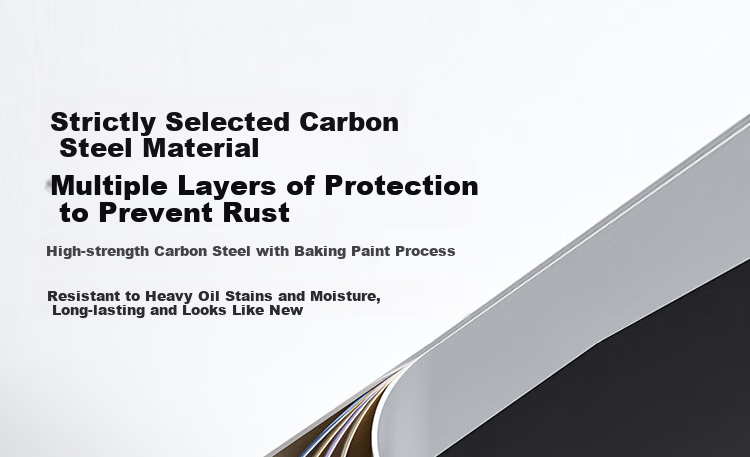 Strictly Selected Carbon Steel Material

Multiple Layers of Protection to Prevent Rust

High-strength Carbon Steel with Baking Paint Process

Resistant to Heavy Oil Stains and Moisture, Long-lasting and Looks Like New